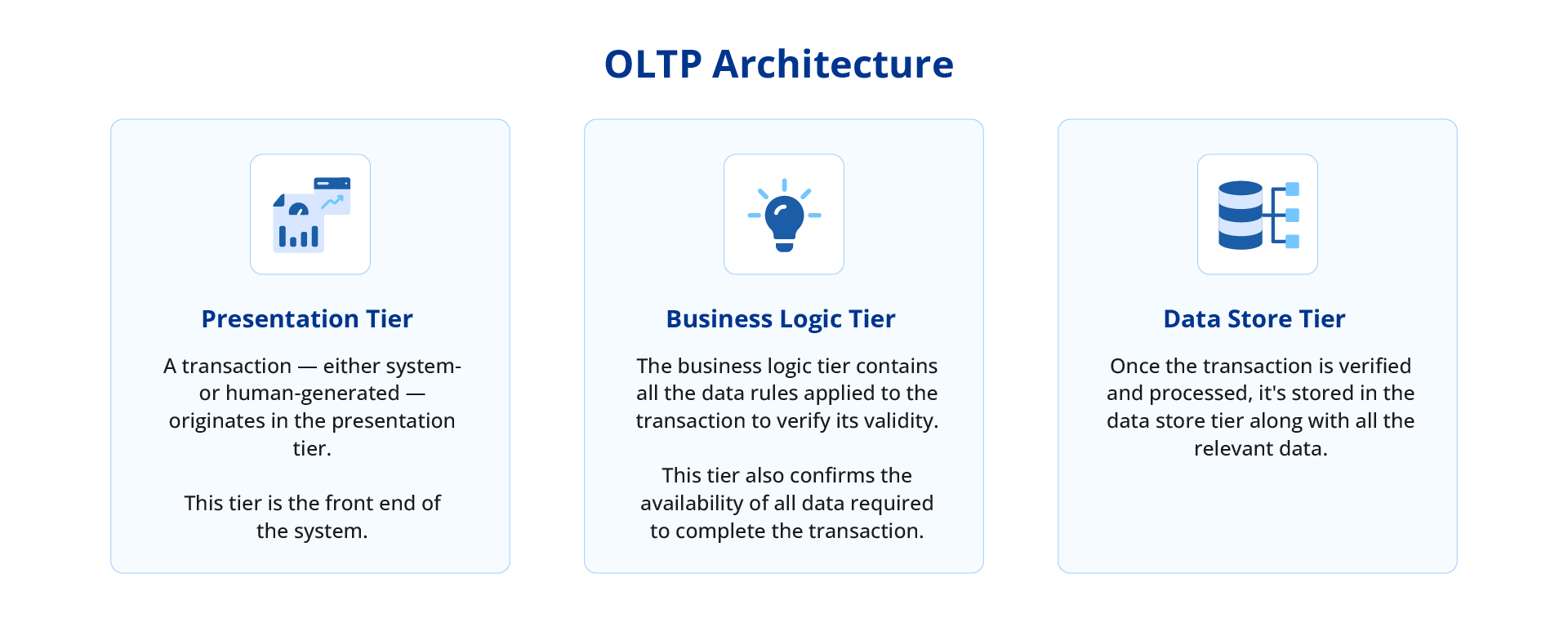 OLTP Architecture

Presentation Tier

A transaction — either system- or human-generated — originates in the presentation tier.

This tier is the front end of the system.

Business Logic Tier

The business logic tier contains all the data rules applied to the transaction to verify its validity.

This tier also confirms the availability of all data required to complete the transaction.

Data Store Tier

Once the transaction is verified and processed, it's stored in the data store tier along with all the relevant data.